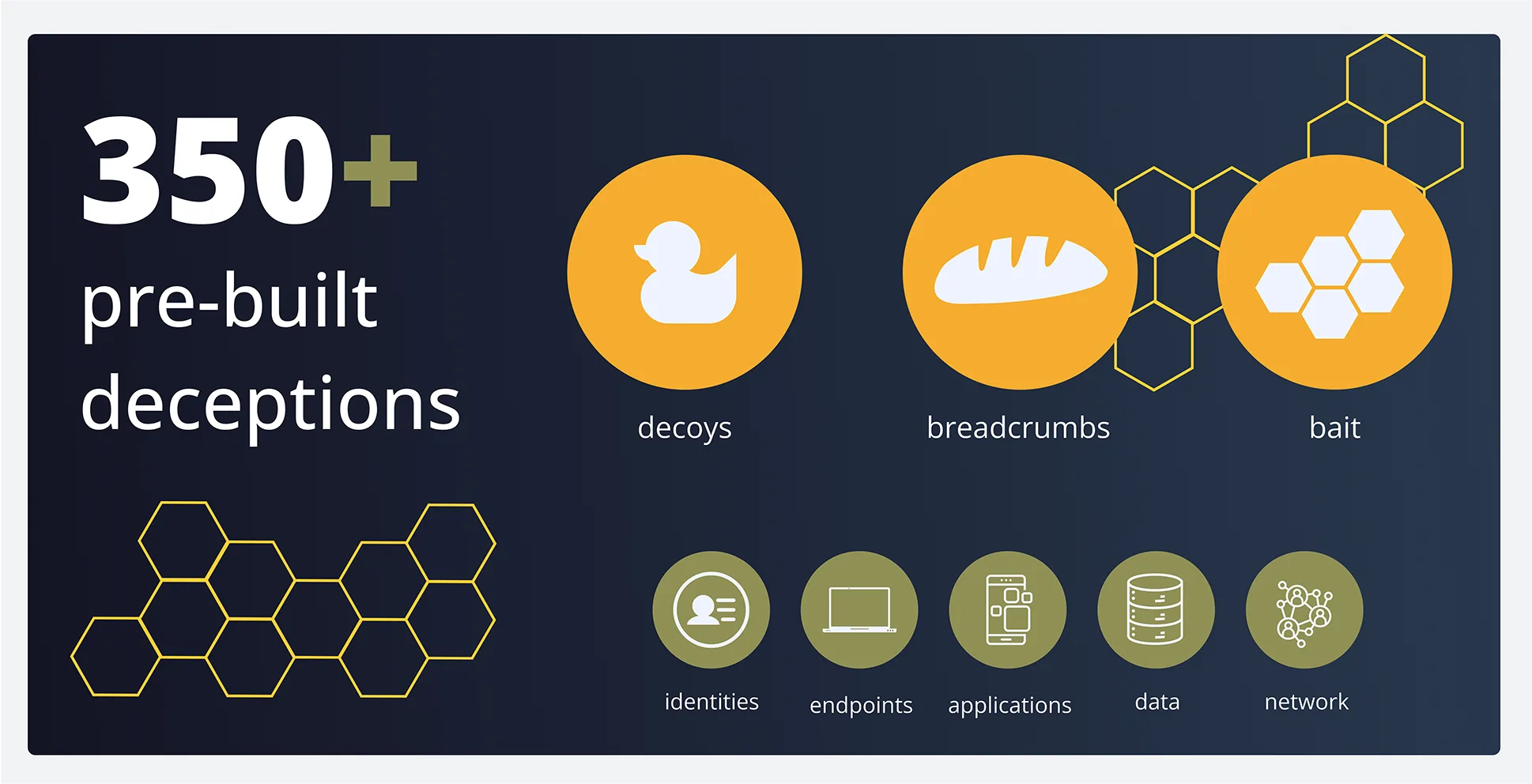 350+
pre-built
deceptions

decoys

breadcrumbs

bait

identities

endpoints

applications

data

network